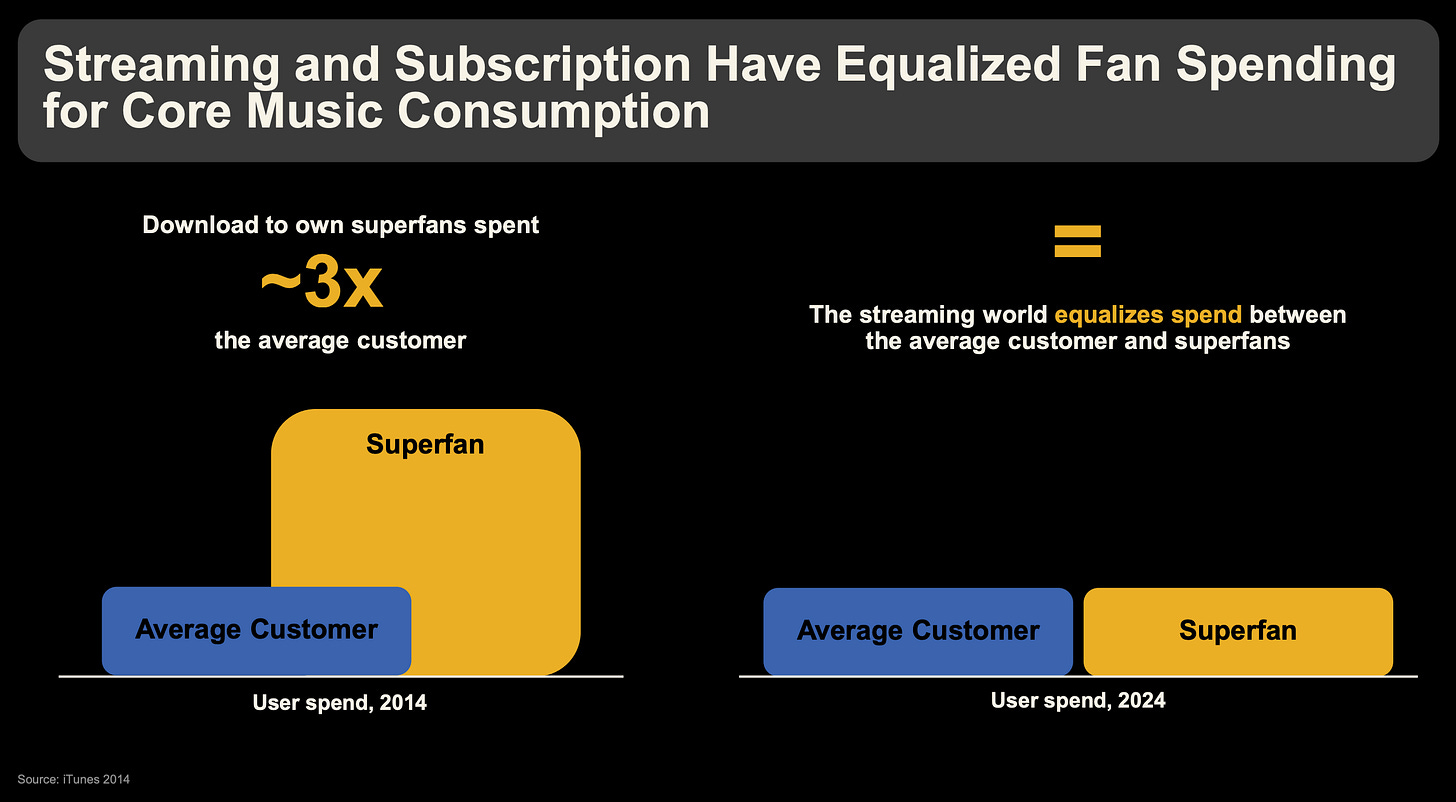 Streaming and Subscription Have Equalized Fan Spending for Core Music Consumption

Download to own superfans spent
~3x
the average customer

Superfan

Average Customer

User spend, 2014

=

The streaming world equalizes spend between the average customer and superfans

Average Customer

Superfan

User spend, 2024

Source: iTunes 2014